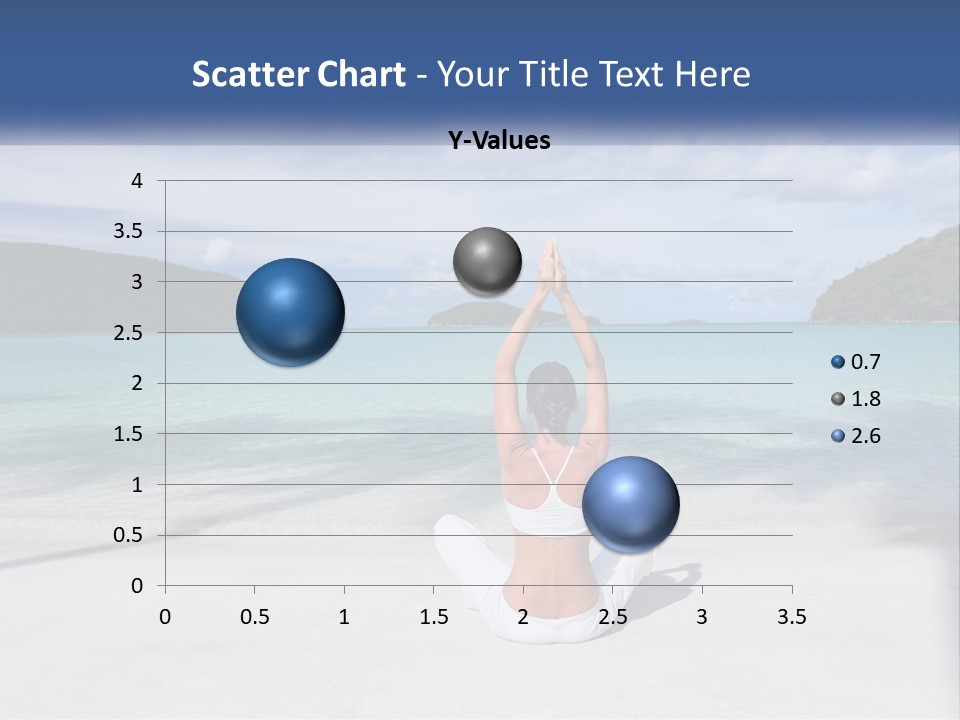 Scatter Chart - Your Title Text Here

Y-Values

4
3.5
3
2.5
2
1.5
1
0.5
0

0 0.5 1 1.5 2 2.5 3 3.5

0.7
1.8
2.6